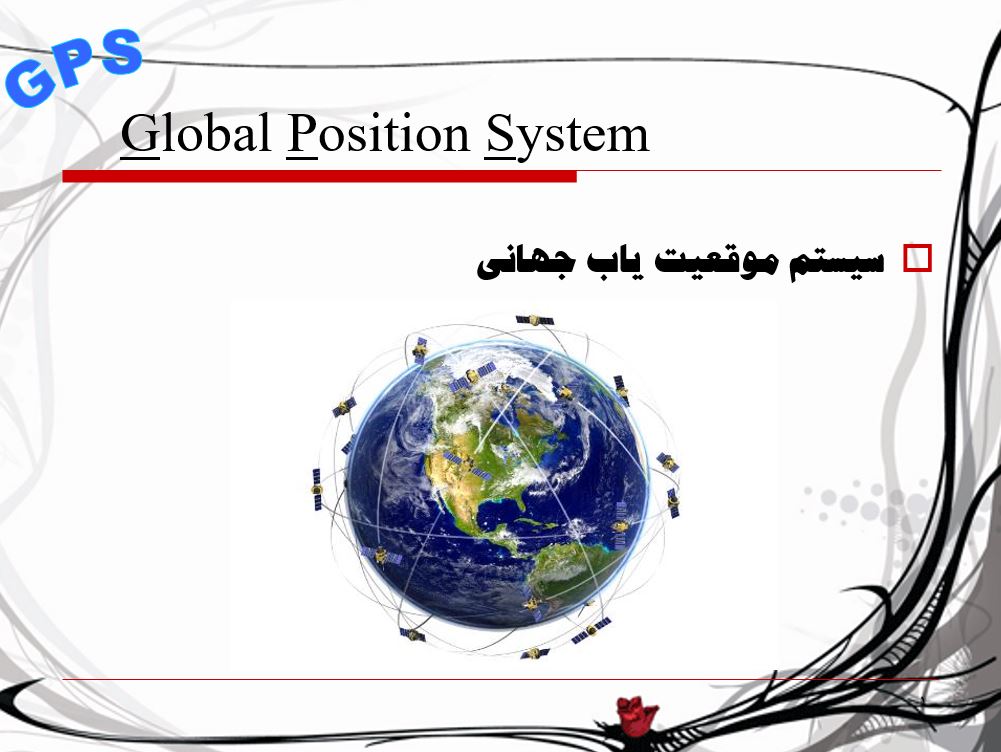 GPS

Global Position System

سیستم موقعیت یاب جهانی